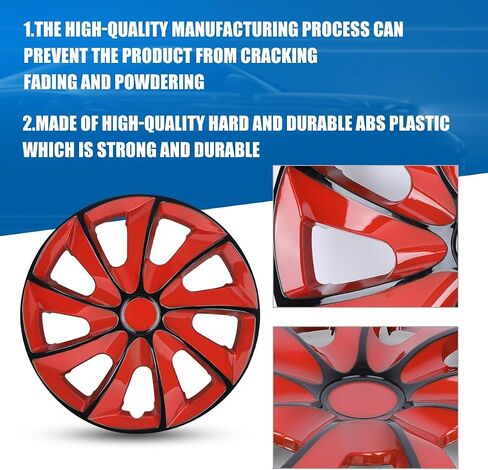 1.THE HIGH-QUALITY MANUFACTURING PROCESS CAN PREVENT THE PRODUCT FROM CRACKING FADING AND POWDERING

2.MADE OF HIGH-QUALITY HARD AND DURABLE ABS PLASTIC WHICH IS STRONG AND DURABLE